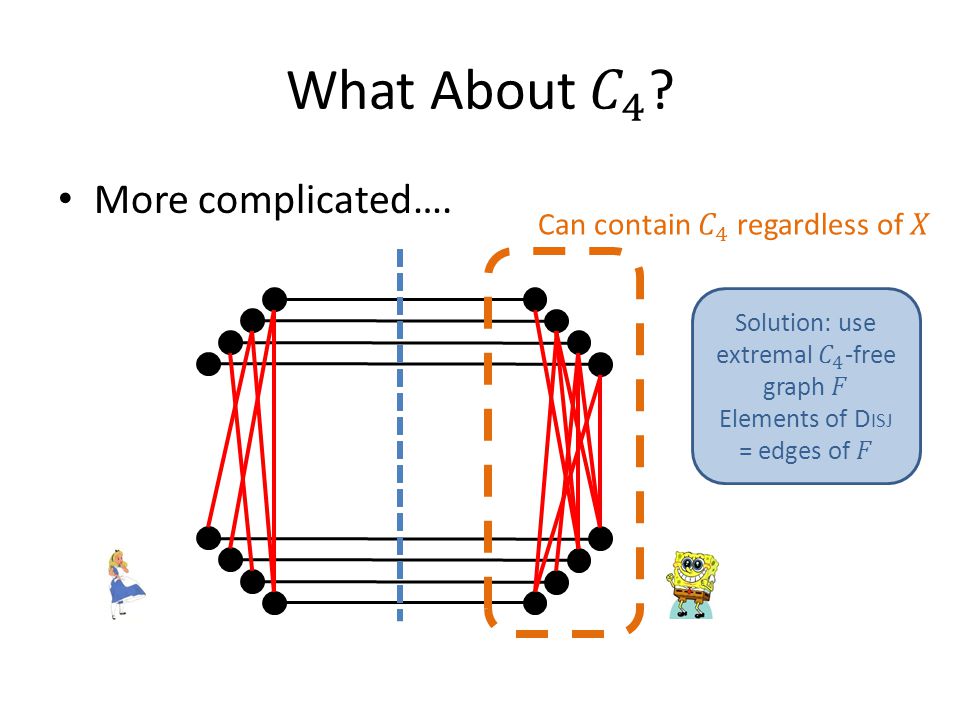 What About $C_4$?

• More complicated….

Can contain $C_4$ regardless of $X$

Solution: use extremal $C_4$-free graph $F$
Elements of DISJ = edges of $F$